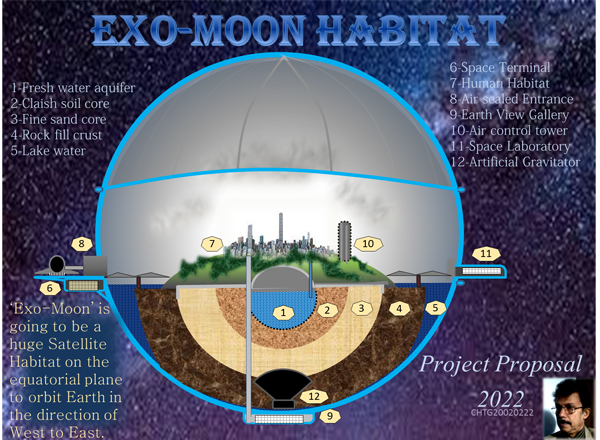 EXO-MOON HABITAT

1-Fresh water aquifer
2-Claish soil core
3-Fine sand core
4-Rock fill crust
5-Lake water

6-Space Terminal
7-Human Habitat
8-Air sealed Entrance
9-Earth View Gallery
10-Air control tower
11-Space Laboratory
12-Artificial Gravitator

8

7

10

11

6

1

2

3

4

5

12

9

'Exo-Moon' is going to be a huge Satellite Habitat on the equatorial plane to orbit Earth in the direction of West to East.

Project Proposal

2022

©HTG20020222